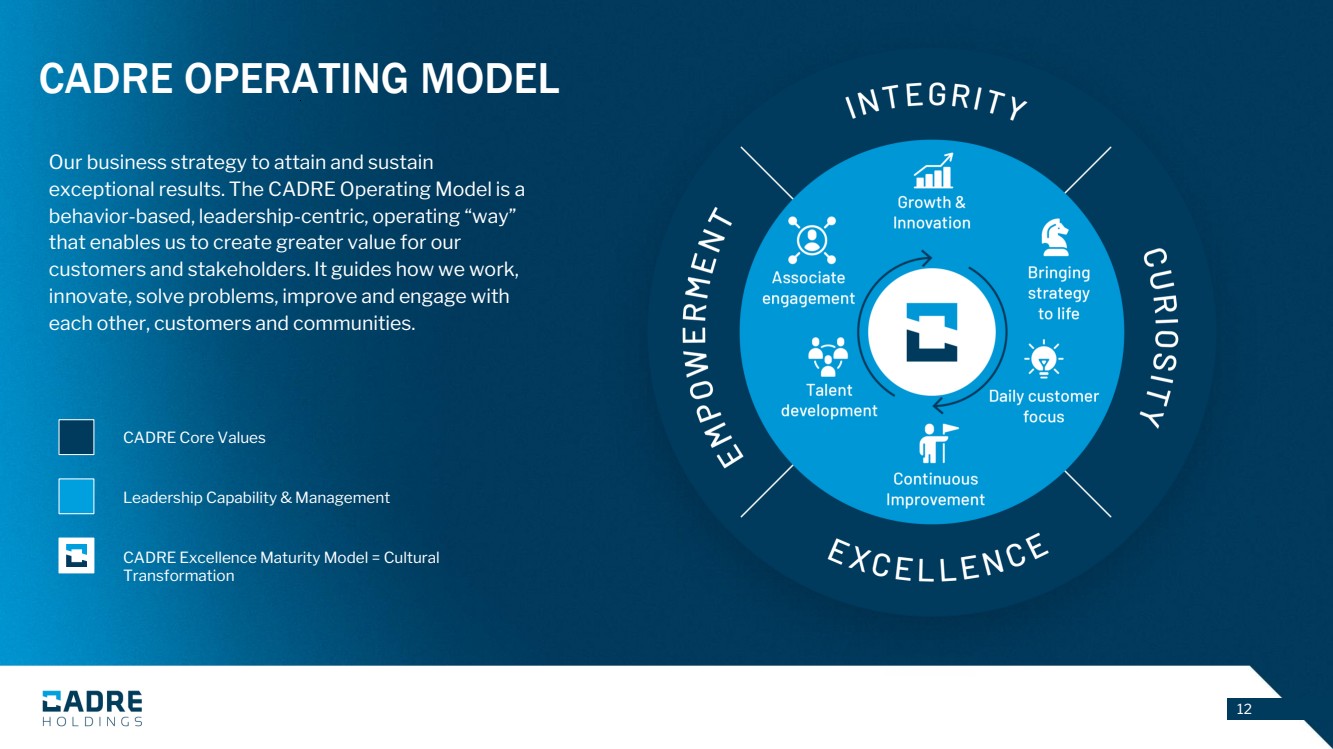 CADRE OPERATING MODEL

Our business strategy to attain and sustain exceptional results. The CADRE Operating Model is a behavior-based, leadership-centric, operating “way” that enables us to create greater value for our customers and stakeholders. It guides how we work, innovate, solve problems, improve and engage with each other, customers and communities.

CADRE Core Values

Leadership Capability & Management

CADRE Excellence Maturity Model = Cultural Transformation

INTEGRITY

CURIOSITY

EXCELLENCE

EMPOWERMENT

Growth & Innovation

Bringing strategy to life

Daily customer focus

Continuous Improvement

Talent development

Associate engagement

CADRE
HOLDINGS

12